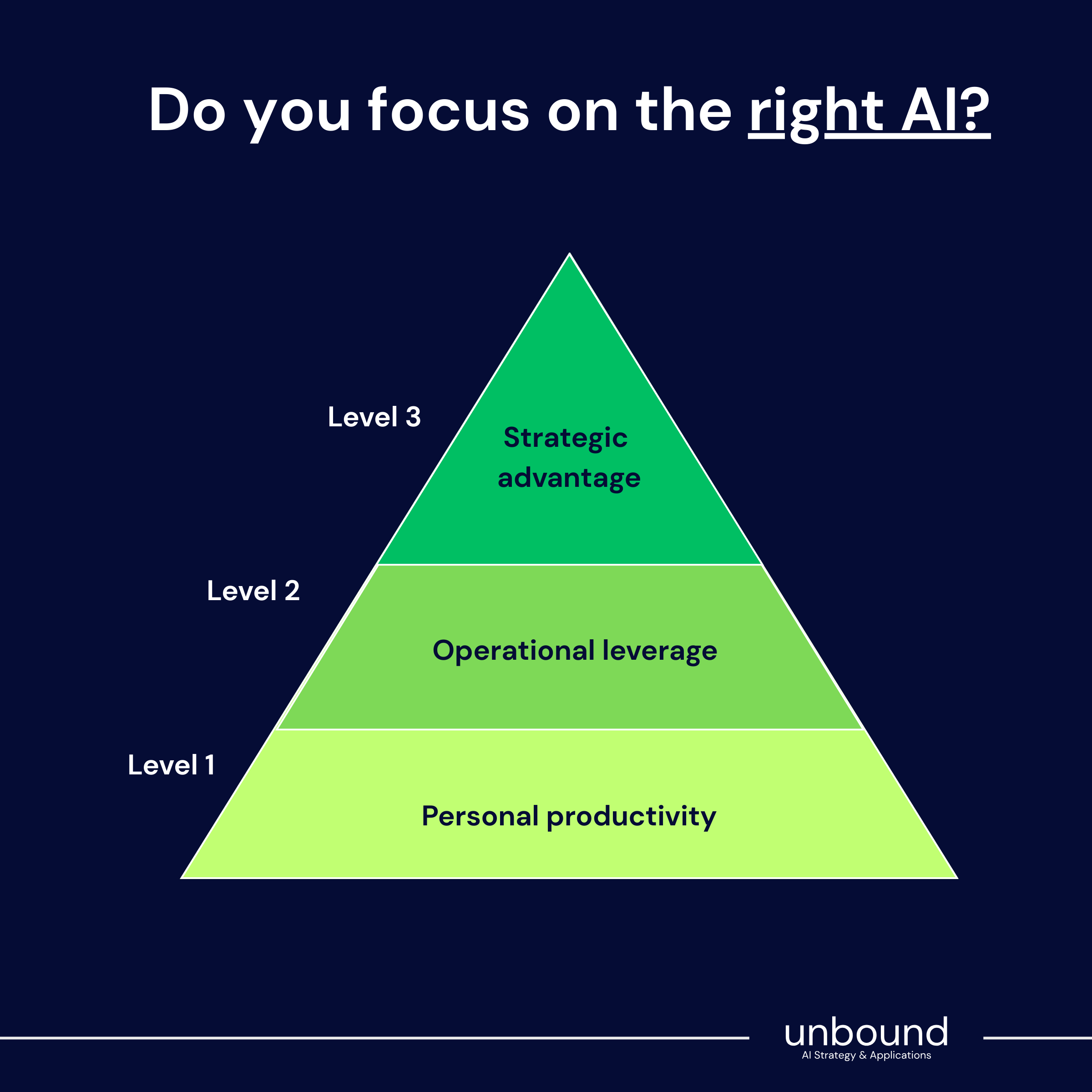 Do you focus on the right AI?

Level 3

Strategic advantage

Level 2

Operational leverage

Level 1

Personal productivity

unbound
AI Strategy & Applications